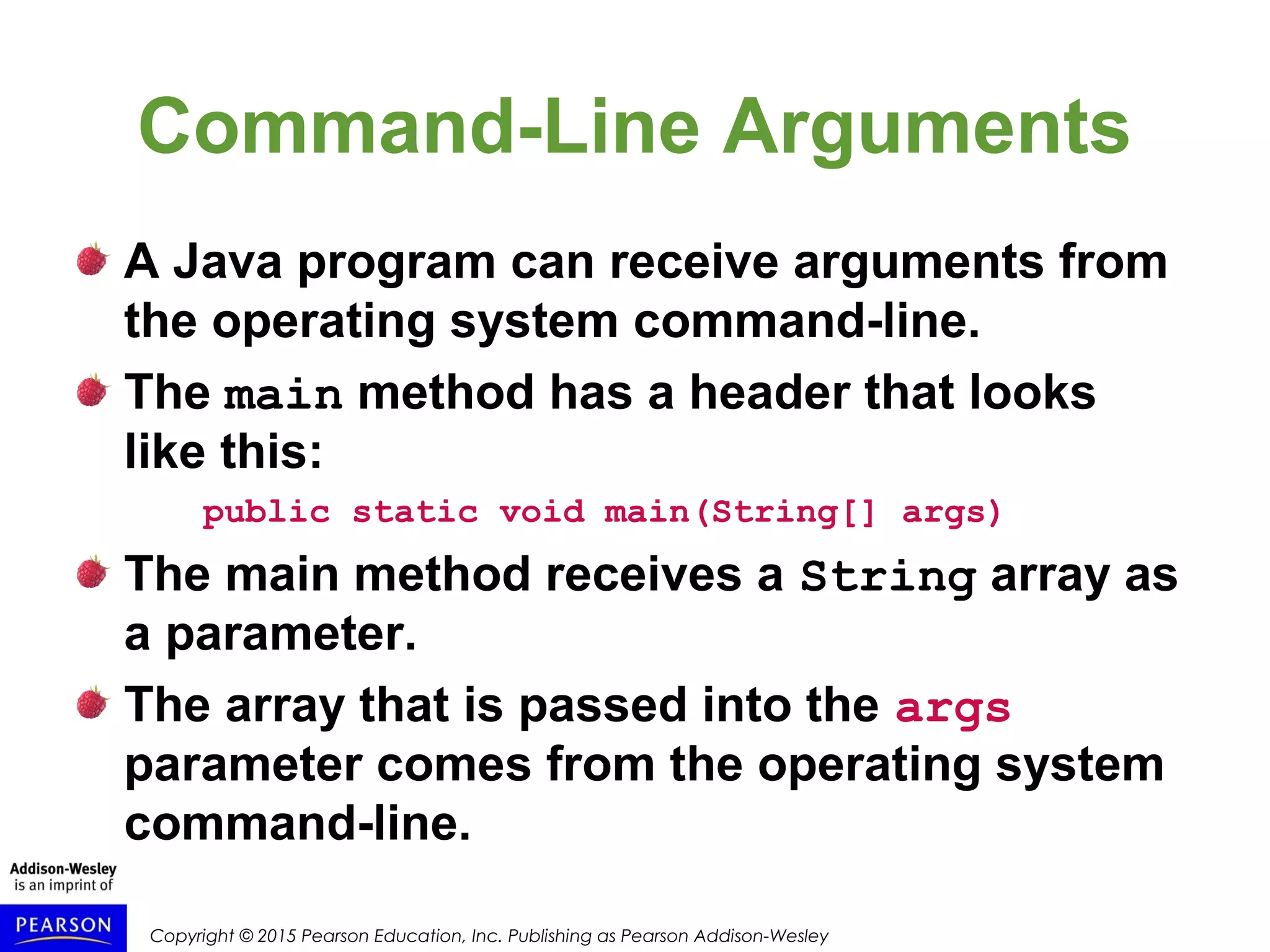 Command-Line Arguments

A Java program can receive arguments from the operating system command-line.

The main method has a header that looks like this:

public static void main(String[] args)

The main method receives a String array as a parameter.

The array that is passed into the args parameter comes from the operating system command-line.

Addison-Wesley is an imprint of

PEARSON

Copyright © 2015 Pearson Education, Inc. Publishing as Pearson Addison-Wesley